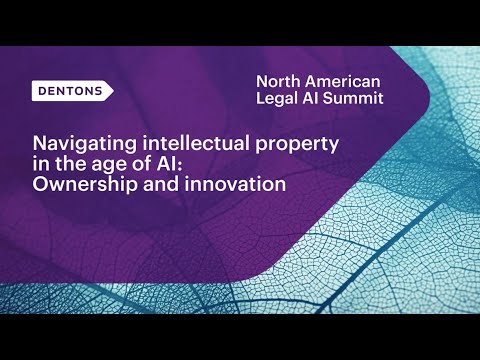 DENTONS

North American Legal AI Summit

Navigating intellectual property in the age of AI: Ownership and innovation